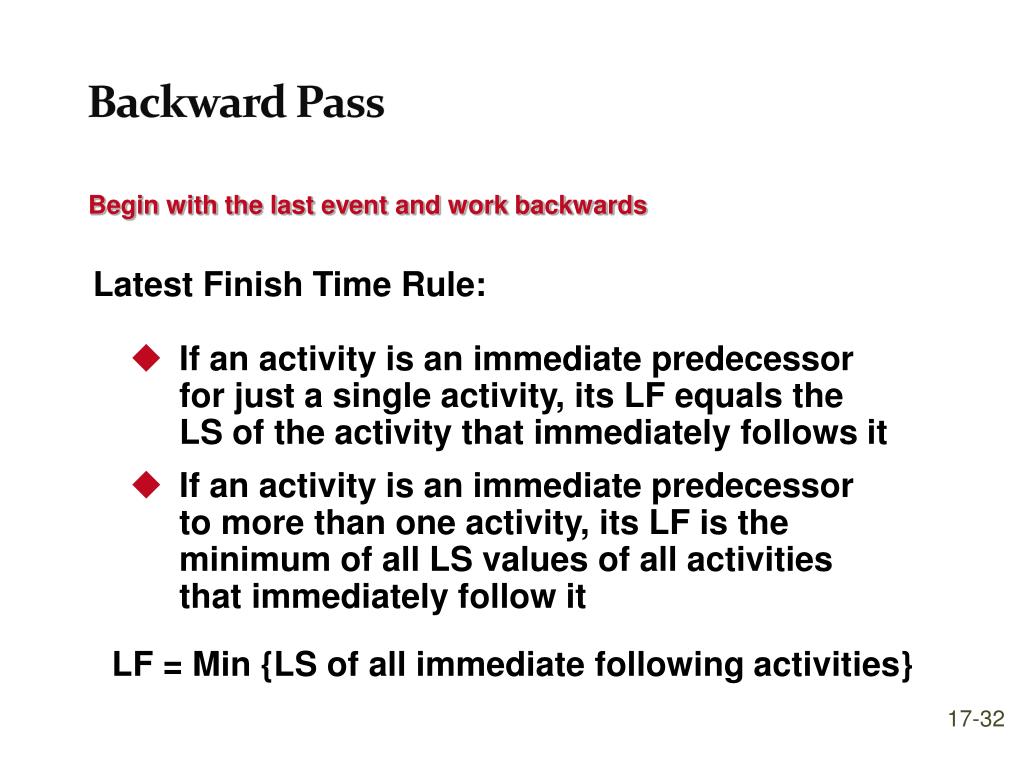 Backward Pass

Begin with the last event and work backwards

Latest Finish Time Rule:

◆ If an activity is an immediate predecessor for just a single activity, its LF equals the LS of the activity that immediately follows it

◆ If an activity is an immediate predecessor to more than one activity, its LF is the minimum of all LS values of all activities that immediately follow it

LF = Min {LS of all immediate following activities}

17-32